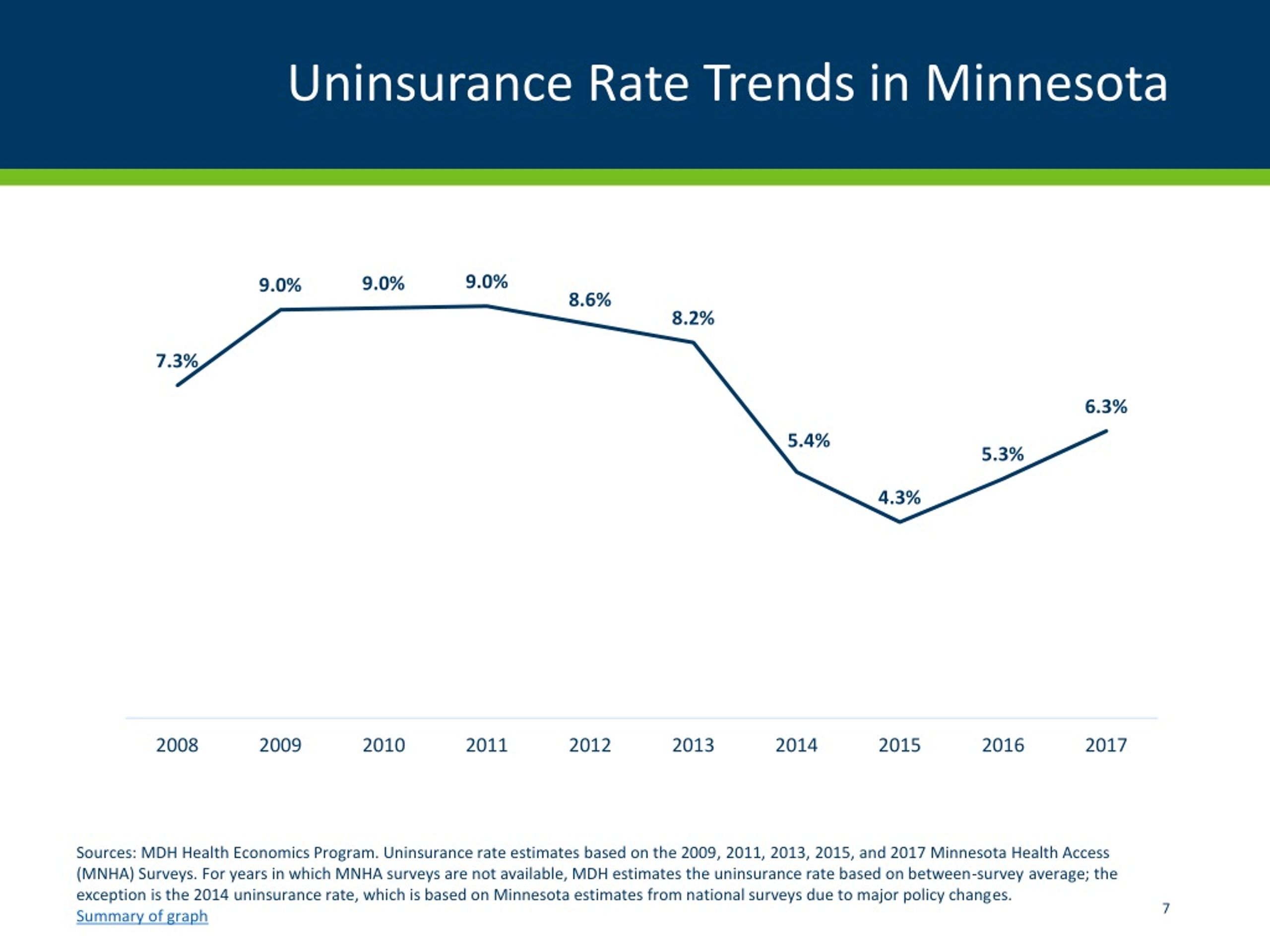 Uninsurance Rate Trends in Minnesota

7.3%
9.0%
9.0%
9.0%
8.6%
8.2%
5.4%
4.3%
5.3%
6.3%

2008
2009
2010
2011
2012
2013
2014
2015
2016
2017

Sources: MDH Health Economics Program. Uninsurance rate estimates based on the 2009, 2011, 2013, 2015, and 2017 Minnesota Health Access (MNHA) Surveys. For years in which MNHA surveys are not available, MDH estimates the uninsurance rate based on between-survey average; the exception is the 2014 uninsurance rate, which is based on Minnesota estimates from national surveys due to major policy changes.
Summary of graph

7